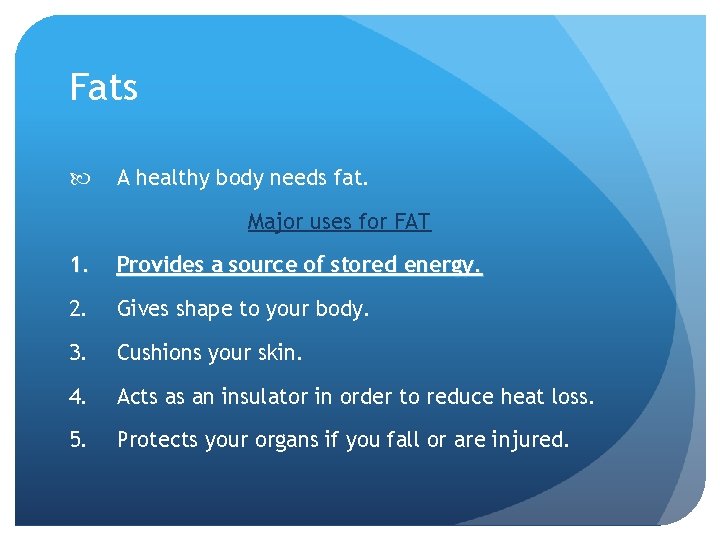 Fats

A healthy body needs fat.

Major uses for FAT

1. Provides a source of stored energy.
2. Gives shape to your body.
3. Cushions your skin.
4. Acts as an insulator in order to reduce heat loss.
5. Protects your organs if you fall or are injured.